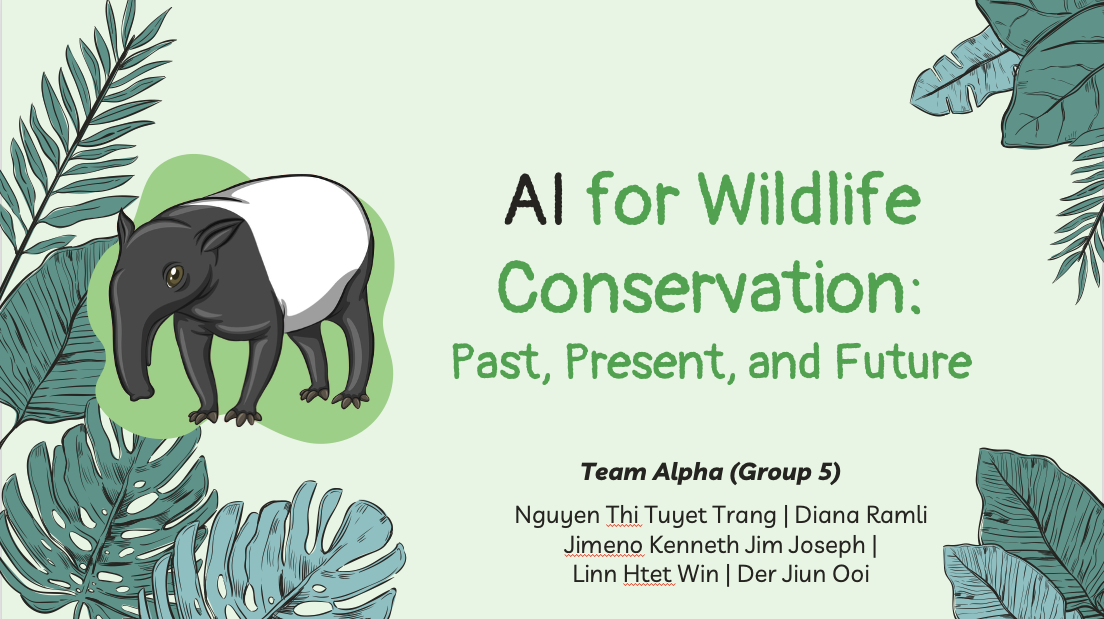 AI for Wildlife Conservation:
Past, Present, and Future

Team Alpha (Group 5)

Nguyen Thi Tuyet Trang | Diana Ramli
Jimeno Kenneth Jim Joseph |
Linn Htet Win | Der Jiun Ooi